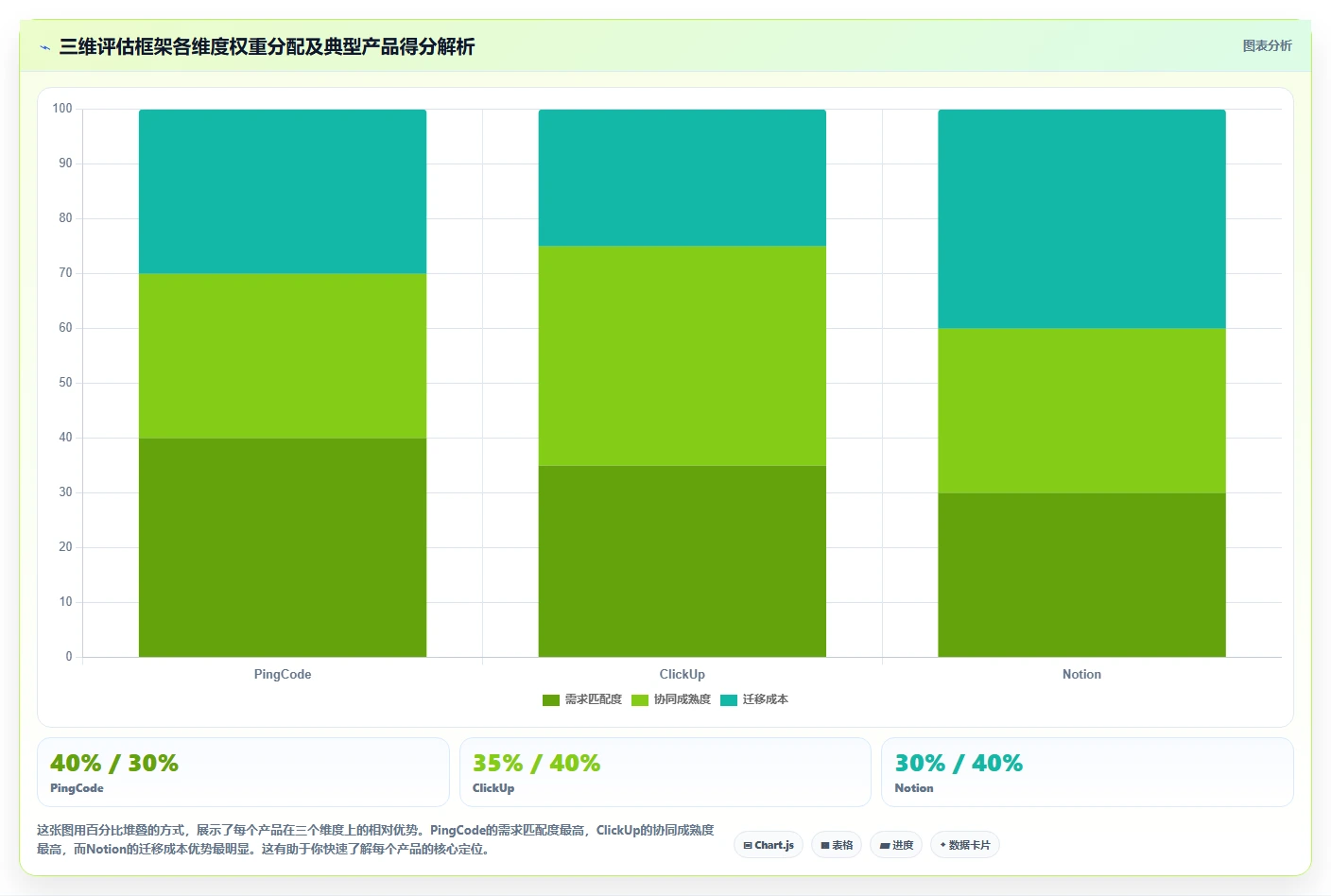 三维评估框架各维度权重分配及典型产品得分解析

图表分析

100
90
80
70
60
50
40
30
20
10
0

PingCode
ClickUp
Notion

需求匹配度　协同成熟度　迁移成本

40% / 30%
PingCode

35% / 40%
ClickUp

30% / 40%
Notion

这张图用百分比堆叠的方式，展示了每个产品在三个维度上的相对优势。PingCode的需求匹配度最高，ClickUp的协同成熟度最高，而Notion的迁移成本优势最明显。这有助于你快速了解每个产品的核心定位。

Chart.js　表格　进度　数据卡片